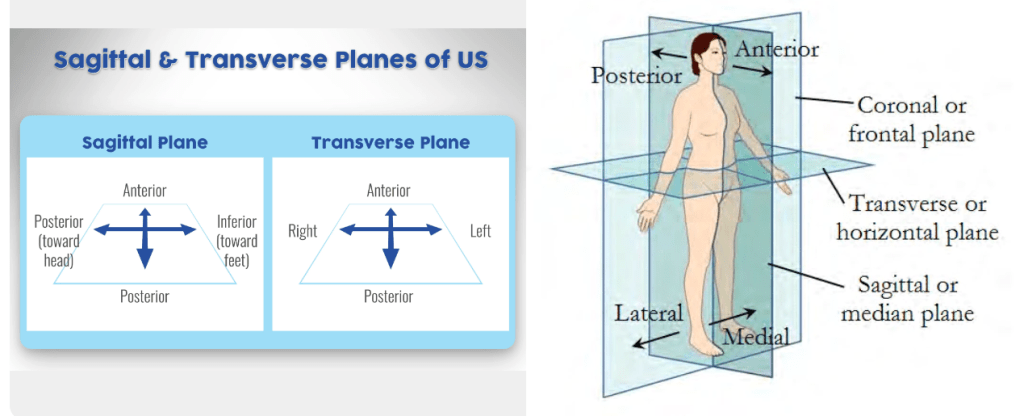 Sagittal & Transverse Planes of US

Sagittal Plane

Anterior

Posterior (toward head)

Inferior (toward feet)

Posterior

Transverse Plane

Anterior

Right

Left

Posterior

Posterior

Anterior

Coronal or frontal plane

Transverse or horizontal plane

Sagittal or median plane

Lateral

Medial